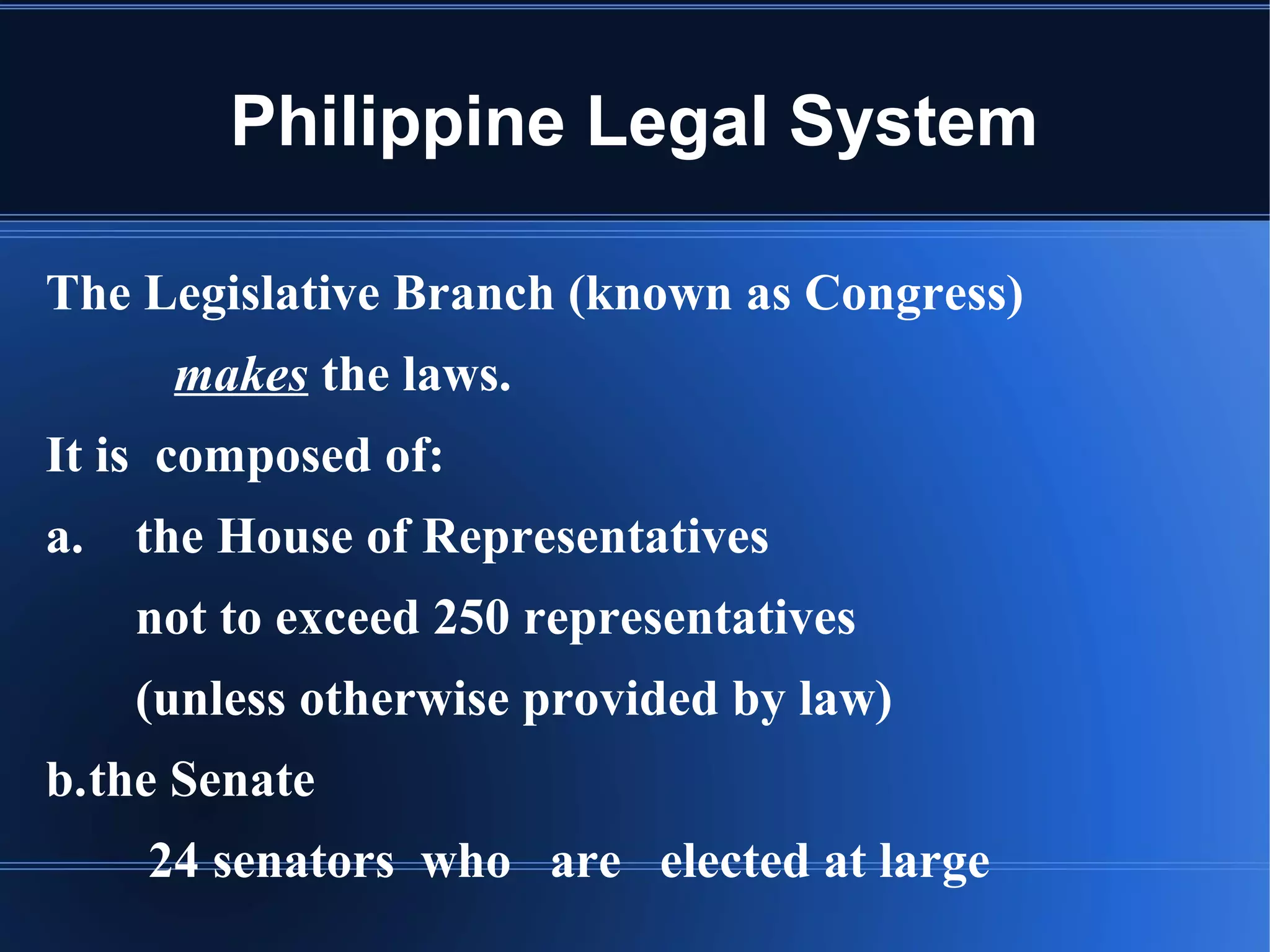 Philippine Legal System

The Legislative Branch (known as Congress)

makes the laws.

It is composed of:

a. the House of Representatives

not to exceed 250 representatives

(unless otherwise provided by law)

b.the Senate

24 senators who are elected at large